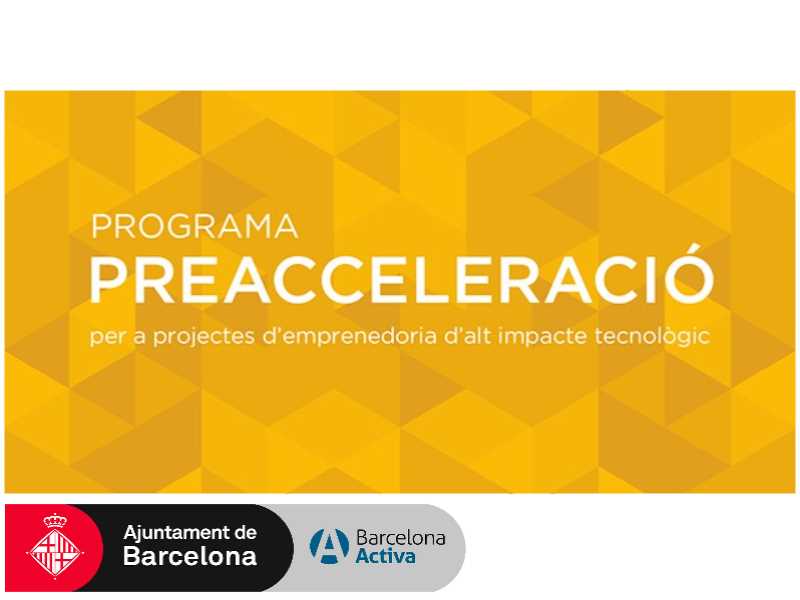 PROGRAMA
PREACCELERACIÓ
per a projectes d'emprenedoria d'alt impacte tecnològic

Ajuntament de
Barcelona

Barcelona
Activa